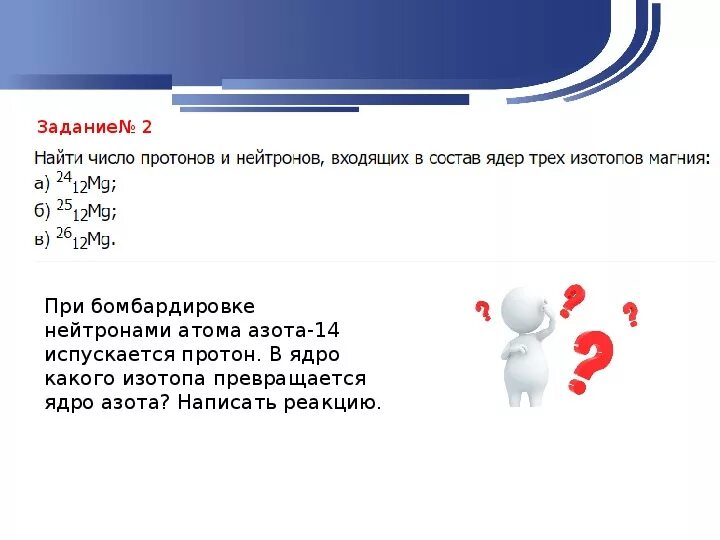 Задание№ 2

Найти число протонов и нейтронов, входящих в состав ядер трех изотопов магния:
а) $^{24}{}_{12}Mg$;
б) $^{25}{}_{12}Mg$;
в) $^{26}{}_{12}Mg$.

При бомбардировке нейтронами атома азота-14 испускается протон. В ядро какого изотопа превращается ядро азота? Написать реакцию.